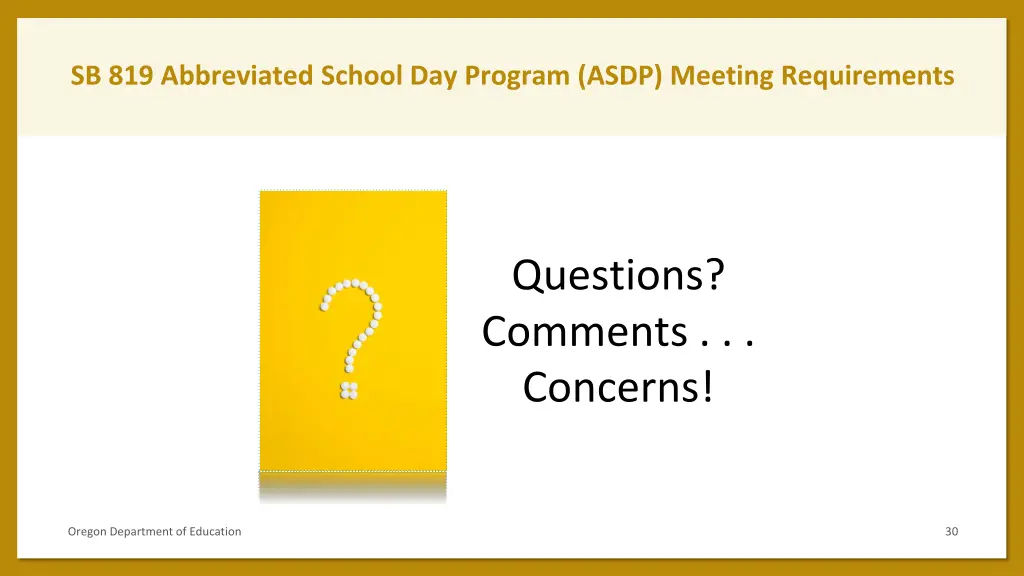 SB 819 Abbreviated School Day Program (ASDP) Meeting Requirements

Questions?
Comments . . .
Concerns!

Oregon Department of Education

30